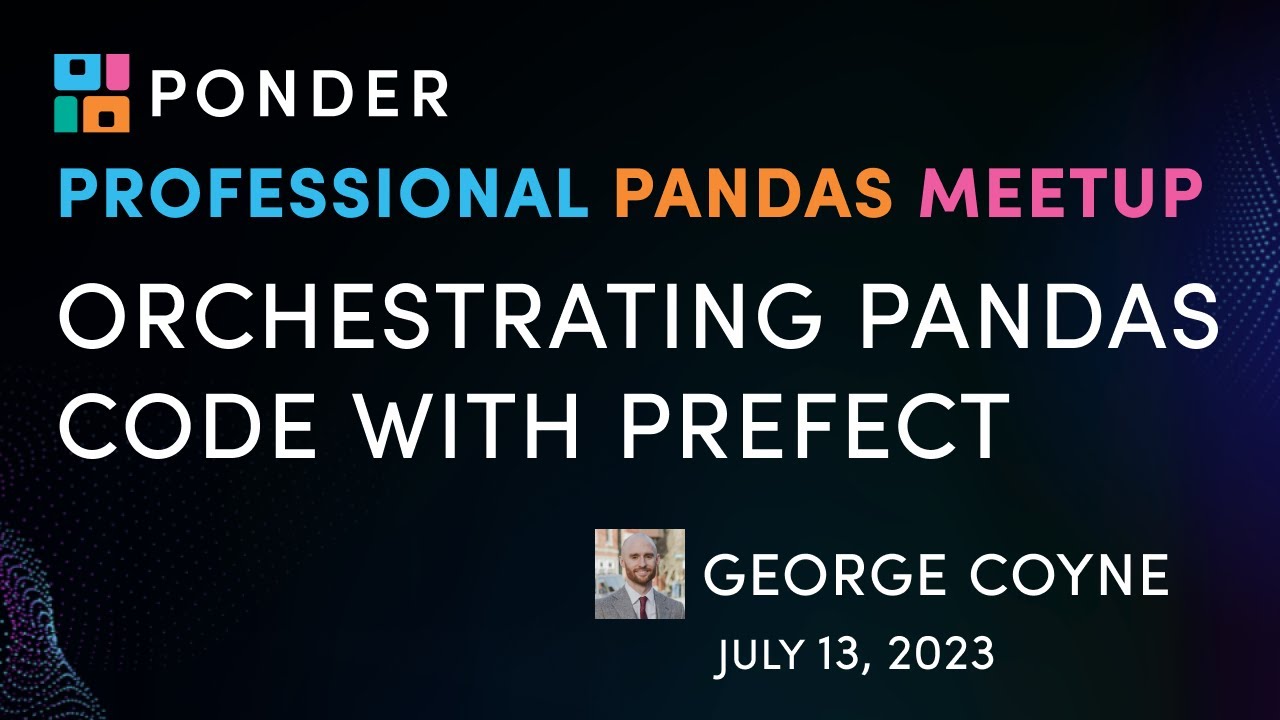 PONDER

PROFESSIONAL PANDAS MEETUP

ORCHESTRATING PANDAS CODE WITH PREFECT

GEORGE COYNE

JULY 13, 2023